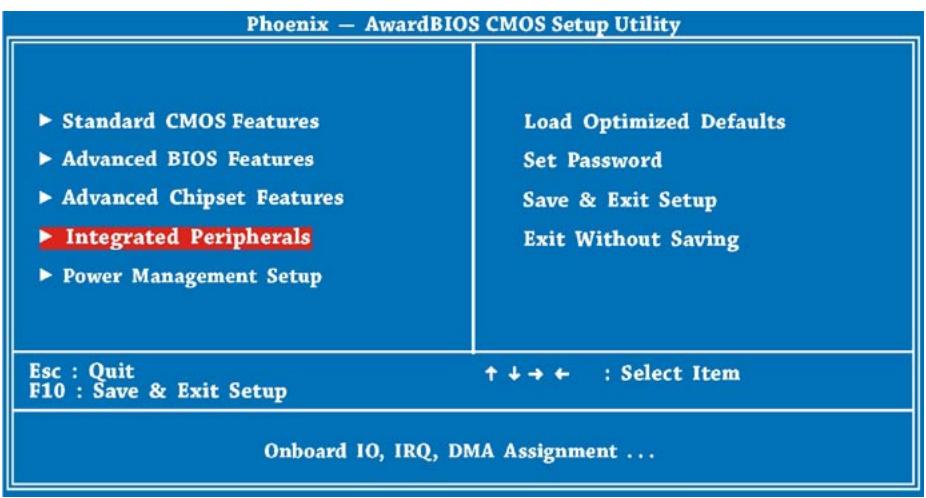 Phoenix — AwardBIOS CMOS Setup Utility

► Standard CMOS Features
► Advanced BIOS Features
► Advanced Chipset Features
► Integrated Peripherals
► Power Management Setup

Load Optimized Defaults
Set Password
Save & Exit Setup
Exit Without Saving

Esc : Quit
F10 : Save & Exit Setup

↑ ↓ → ← : Select Item

Onboard IO, IRQ, DMA Assignment ...